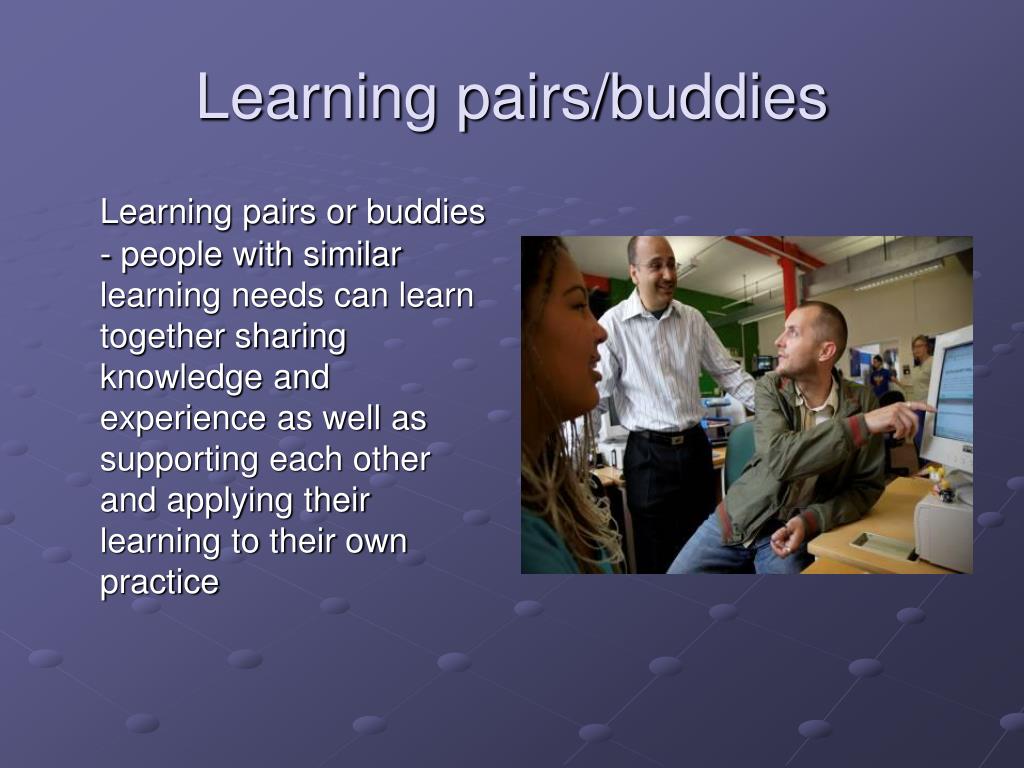 Learning pairs/buddies

Learning pairs or buddies - people with similar learning needs can learn together sharing knowledge and experience as well as supporting each other and applying their learning to their own practice